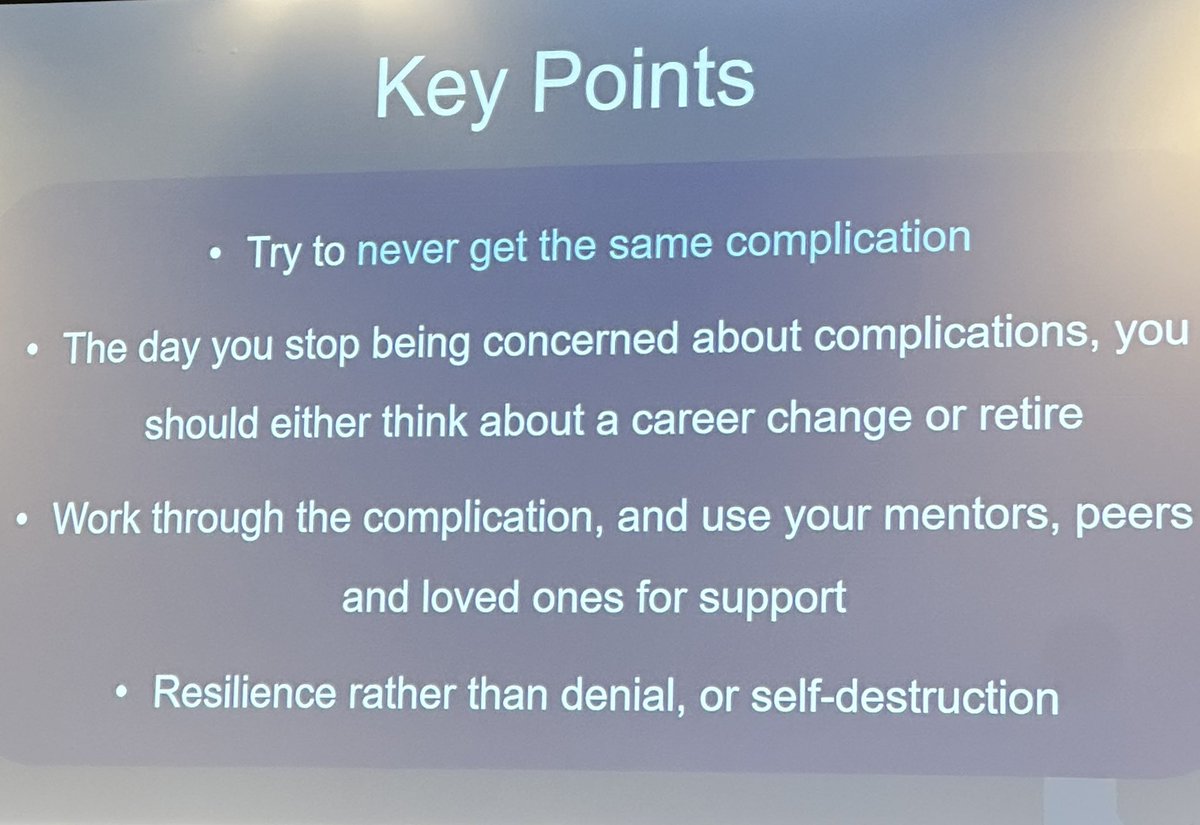 Key Points

• Try to never get the same complication

• The day you stop being concerned about complications, you should either think about a career change or retire

• Work through the complication, and use your mentors, peers and loved ones for support

• Resilience rather than denial, or self-destruction